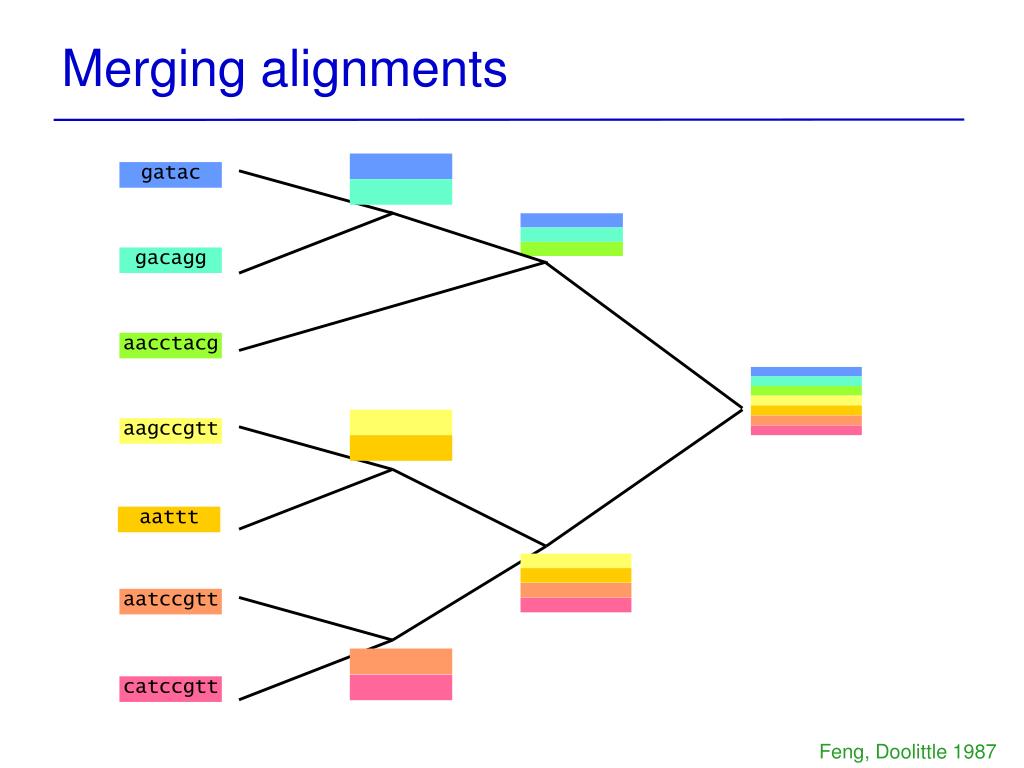 Merging alignments

gatac

gacagg

aacctacg

aagccgtt

aattt

aatccgtt

catccgtt

Feng, Doolittle 1987